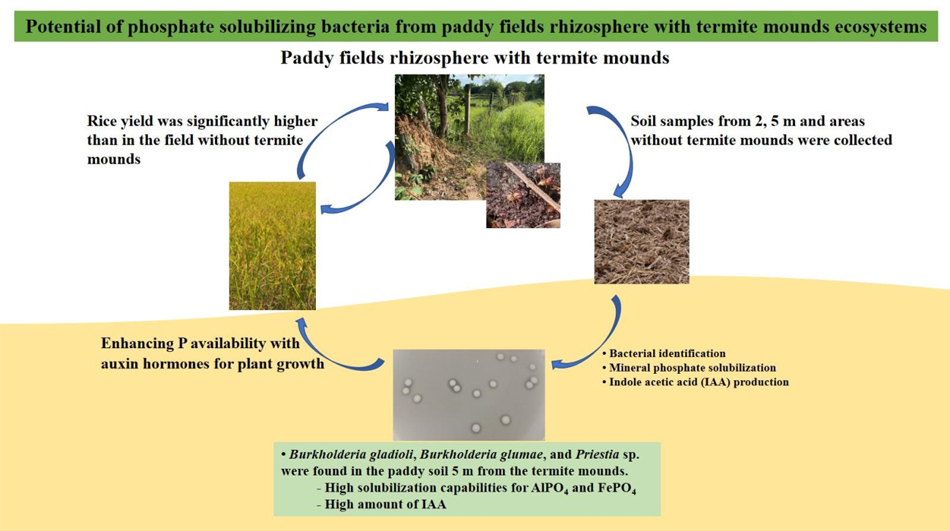 Potential of phosphate solubilizing bacteria from paddy fields rhizosphere with termite mounds ecosystems

Paddy fields rhizosphere with termite mounds

Rice yield was significantly higher than in the field without termite mounds

Soil samples from 2, 5 m and areas without termite mounds were collected

Enhancing P availability with auxin hormones for plant growth

• Bacterial identification
• Mineral phosphate solubilization
• Indole acetic acid (IAA) production

• Burkholderia gladioli, Burkholderia glumae, and Priestia sp. were found in the paddy soil 5 m from the termite mounds.
- High solubilization capabilities for $AlPO_4$ and $FePO_4$
- High amount of IAA